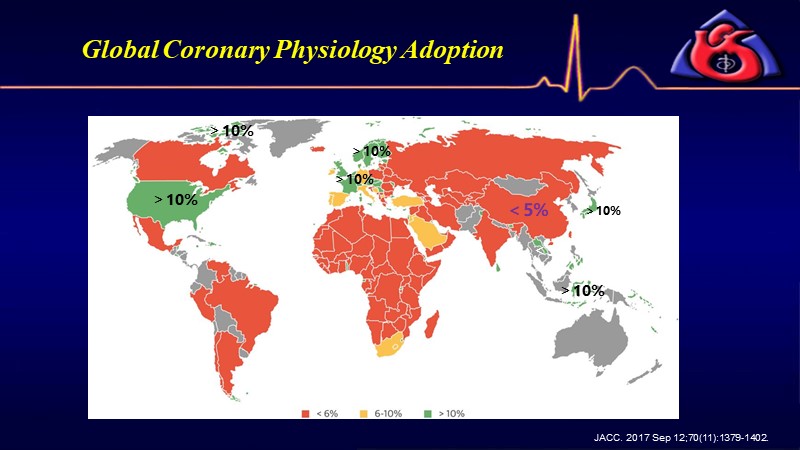 Global Coronary Physiology Adoption

> 10%

> 10%

> 10%

> 10%

< 5%

> 10%

> 10%

< 6% 6-10% > 10%

JACC. 2017 Sep 12;70(11):1379-1402.